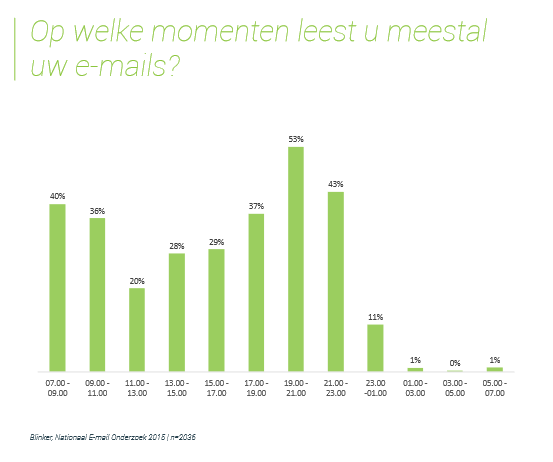 Op welke momenten leest u meestal uw e-mails?

40%
36%
20%
28%
29%
37%
53%
43%
11%
1%
0%
1%

07.00 - 09.00
09.00 - 11.00
11.00 - 13.00
13.00 - 15.00
15.00 - 17.00
17.00 - 19.00
19.00 - 21.00
21.00 - 23.00
23.00 -01.00
01.00 - 03.00
03.00 - 05.00
05.00 - 07.00

Blinker, Nationaal E-mail Onderzoek 2015 | n=2036